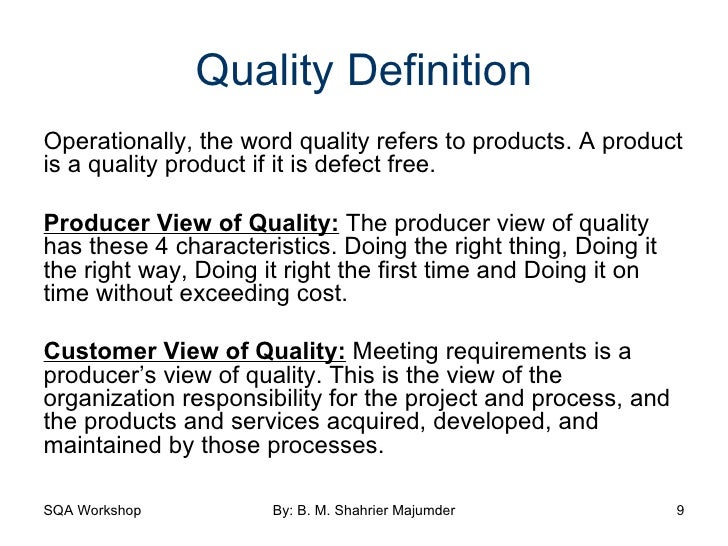 Quality Definition

Operationally, the word quality refers to products. A product is a quality product if it is defect free.

Producer View of Quality: The producer view of quality has these 4 characteristics. Doing the right thing, Doing it the right way, Doing it right the first time and Doing it on time without exceeding cost.

Customer View of Quality: Meeting requirements is a producer's view of quality. This is the view of the organization responsibility for the project and process, and the products and services acquired, developed, and maintained by those processes.

SQA Workshop

By: B. M. Shahrier Majumder

9